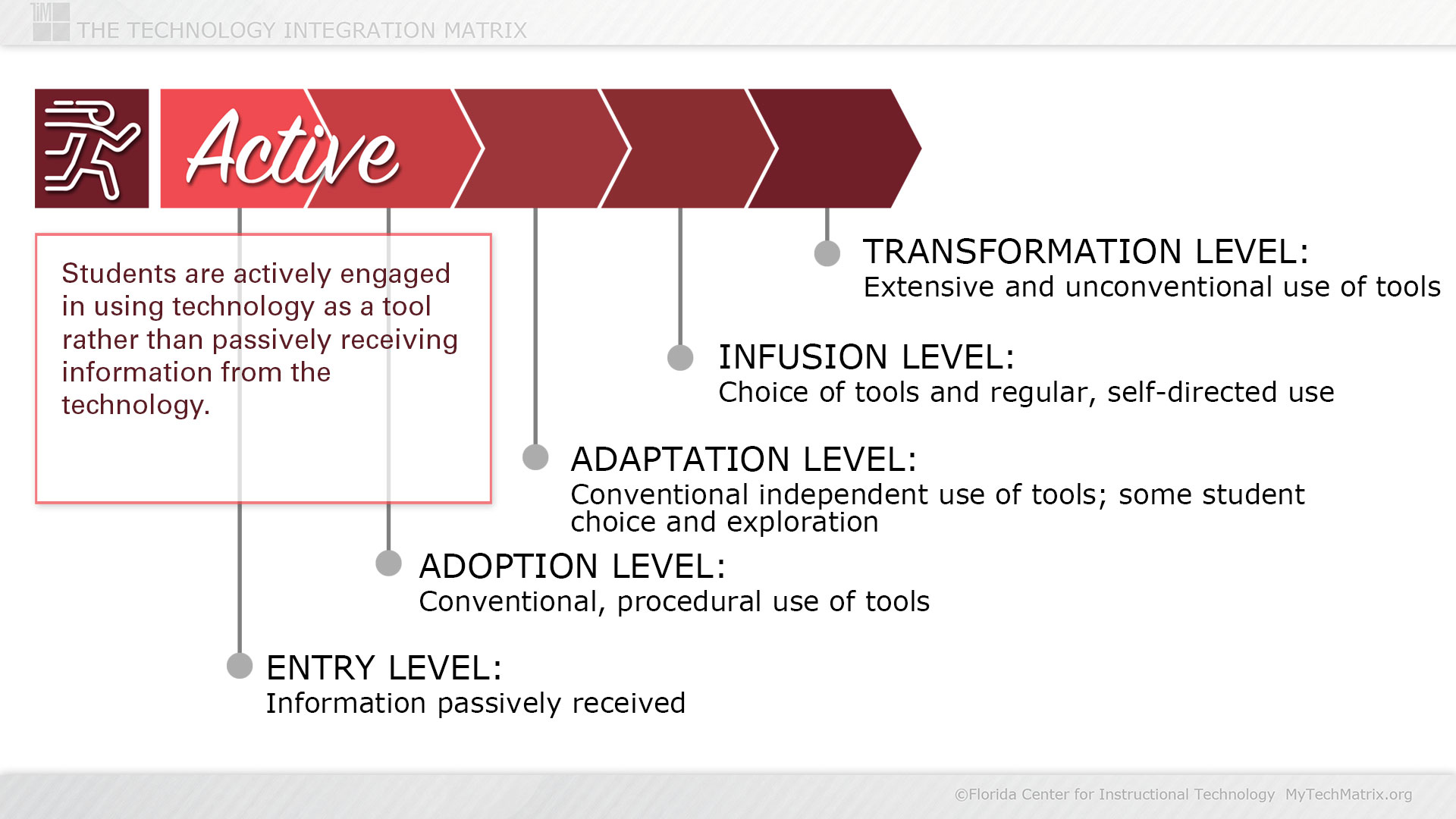 TIM THE TECHNOLOGY INTEGRATION MATRIX

Active

Students are actively engaged in using technology as a tool rather than passively receiving information from the technology.

TRANSFORMATION LEVEL:
Extensive and unconventional use of tools

INFUSION LEVEL:
Choice of tools and regular, self-directed use

ADAPTATION LEVEL:
Conventional independent use of tools; some student choice and exploration

ADOPTION LEVEL:
Conventional, procedural use of tools

ENTRY LEVEL:
Information passively received

©Florida Center for Instructional Technology MyTechMatrix.org